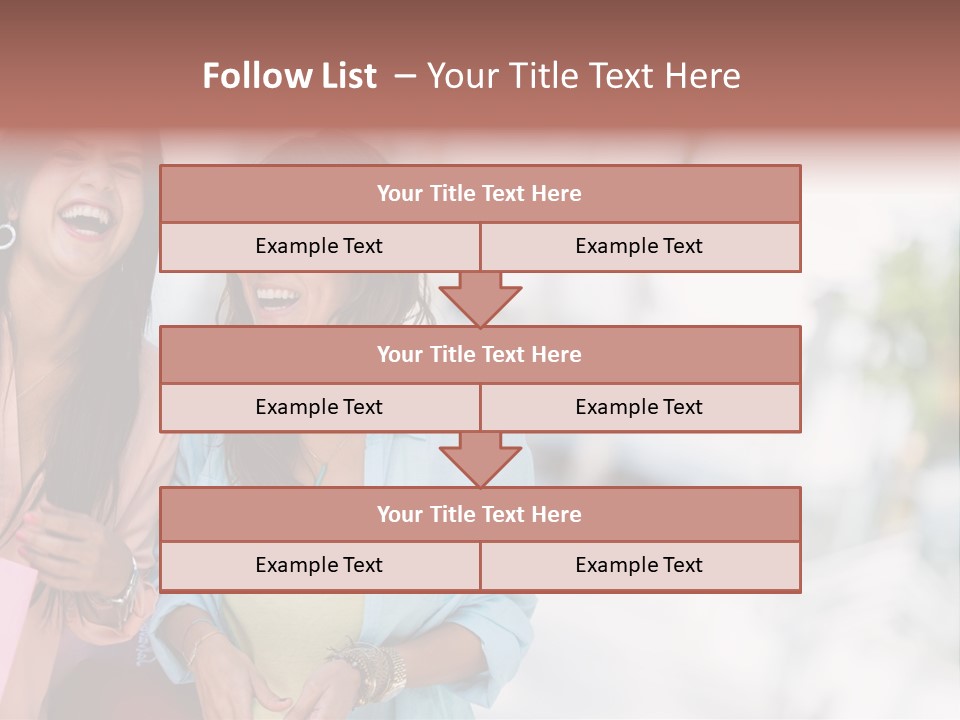 Follow List – Your Title Text Here

Your Title Text Here

Example Text

Example Text

Your Title Text Here

Example Text

Example Text

Your Title Text Here

Example Text

Example Text